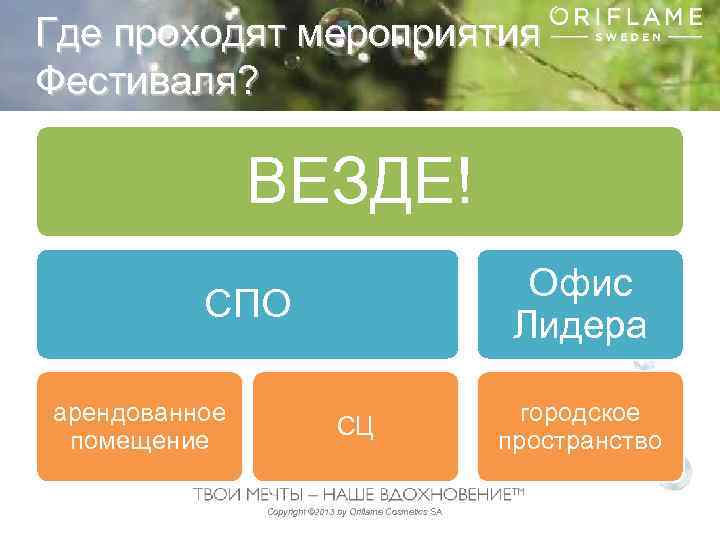 Где проходят мероприятия Фестиваля?

ORIFLAME
SWEDEN

ВЕЗДЕ!

СПО

Офис Лидера

арендованное помещение

СЦ

городское пространство

ТВОИ МЕЧТЫ – НАШЕ ВДОХНОВЕНИЕ™

Copyright ©2013 by Oriflame Cosmetics SA